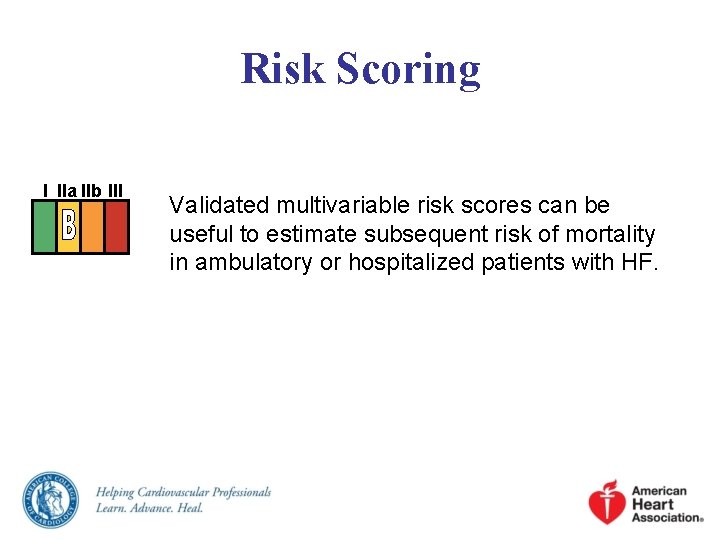 Risk Scoring

I IIa IIb III

B

Validated multivariable risk scores can be useful to estimate subsequent risk of mortality in ambulatory or hospitalized patients with HF.

AMERICAN COLLEGE OF CARDIOLOGY

Helping Cardiovascular Professionals
Learn. Advance. Heal.

American Heart Association®